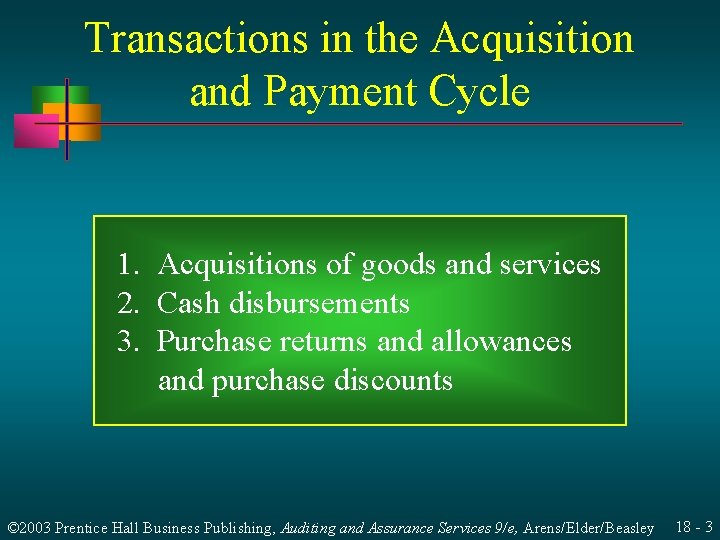 Transactions in the Acquisition and Payment Cycle

1. Acquisitions of goods and services
2. Cash disbursements
3. Purchase returns and allowances and purchase discounts

©2003 Prentice Hall Business Publishing, Auditing and Assurance Services 9/e, Arens/Elder/Beasley 18 - 3